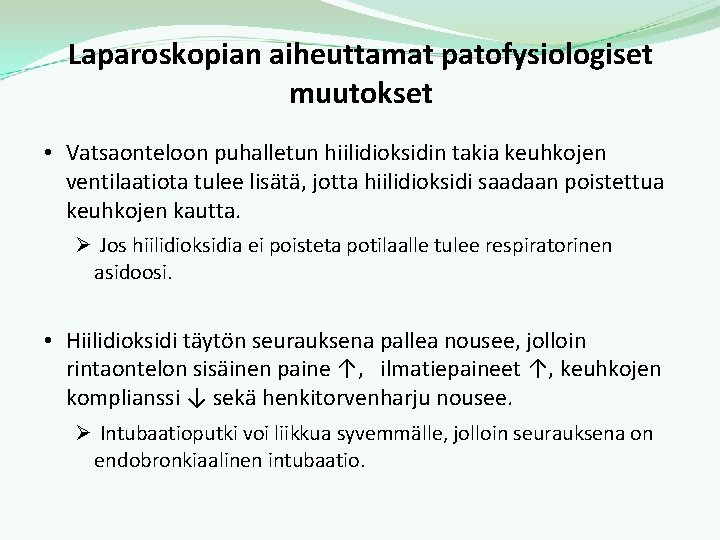 Laparoskopian aiheuttamat patofysiologiset muutokset

• Vatsaonteloon puhalletun hiilidioksidin takia keuhkojen ventilaatiota tulee lisätä, jotta hiilidioksidi saadaan poistettua keuhkojen kautta.

➢ Jos hiilidioksidia ei poisteta potilaalle tulee respiratorinen asidoosi.

• Hiilidioksidi täytön seurauksena pallea nousee, jolloin rintaontelon sisäinen paine ↑, ilmatiepaineet ↑, keuhkojen komplianssi ↓ sekä henkitorvenharju nousee.

➢ Intubaatioputki voi liikkua syvemmälle, jolloin seurauksena on endobronkiaalinen intubaatio.